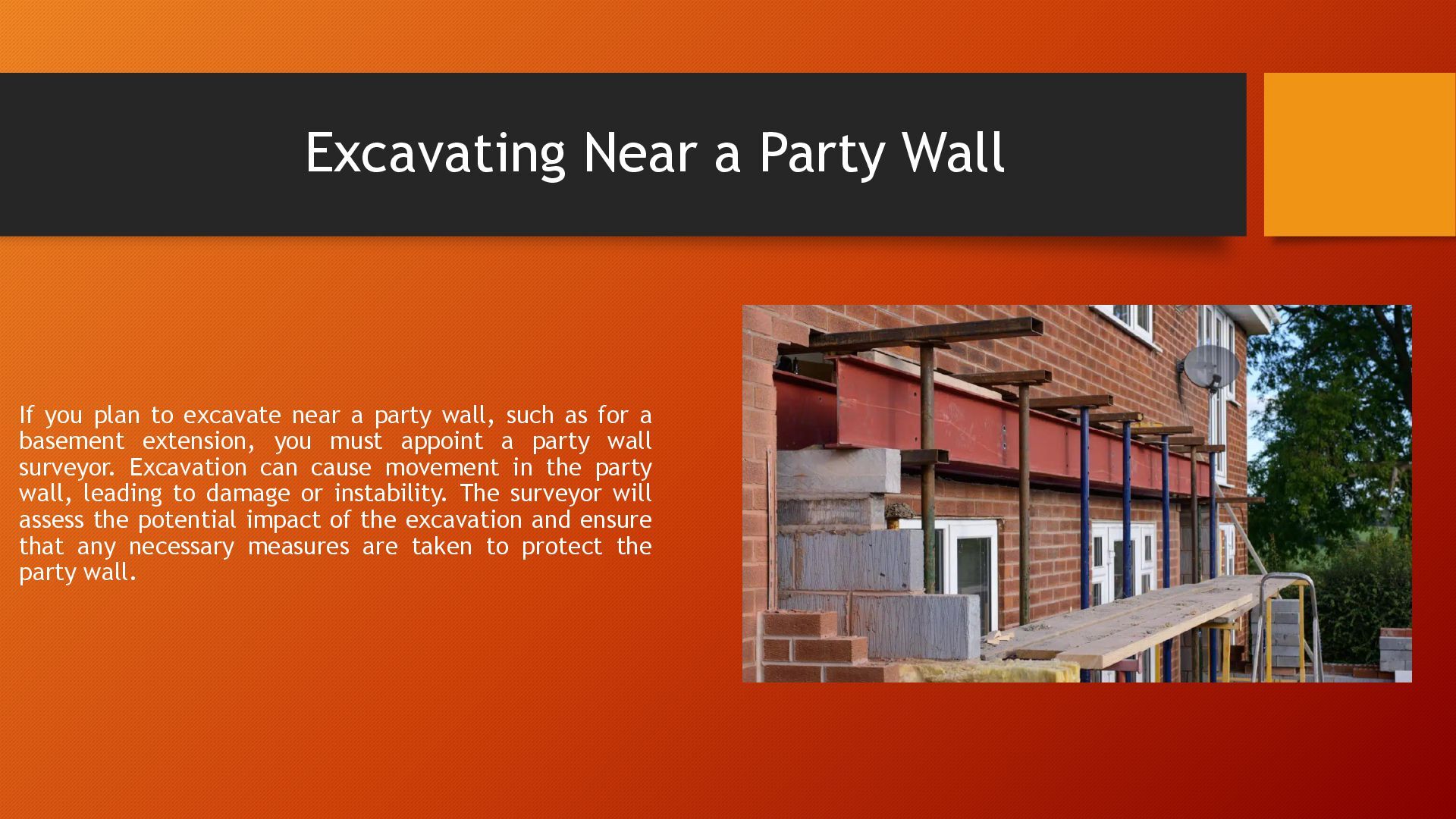 Excavating Near a Party Wall

If you plan to excavate near a party wall, such as for a basement extension, you must appoint a party wall surveyor. Excavation can cause movement in the party wall, leading to damage or instability. The surveyor will assess the potential impact of the excavation and ensure that any necessary measures are taken to protect the party wall.